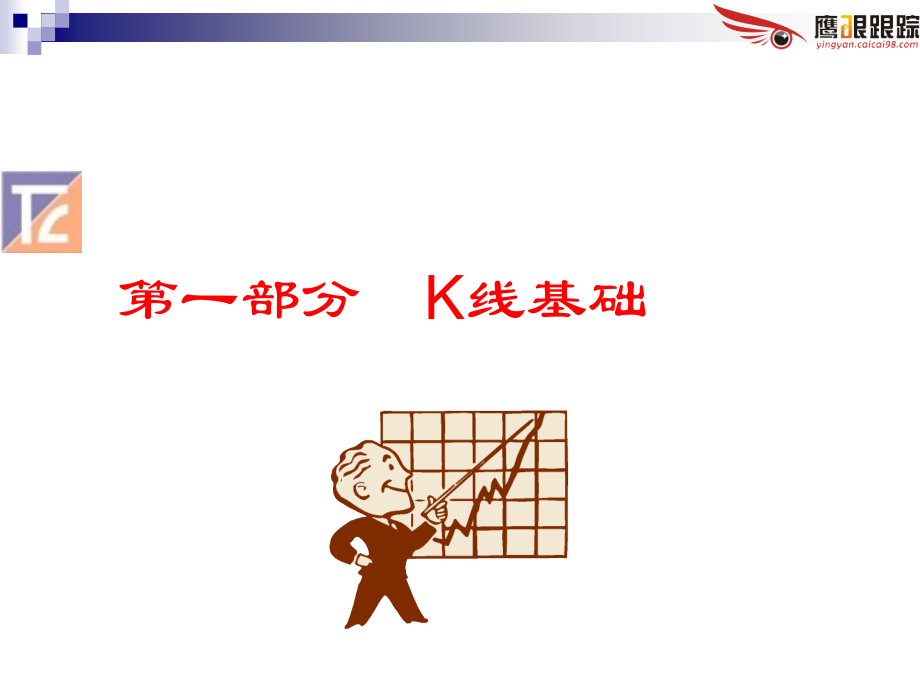 鹰眼跟踪
yingyan.caicai98.com

TC

第一部分　K线基础